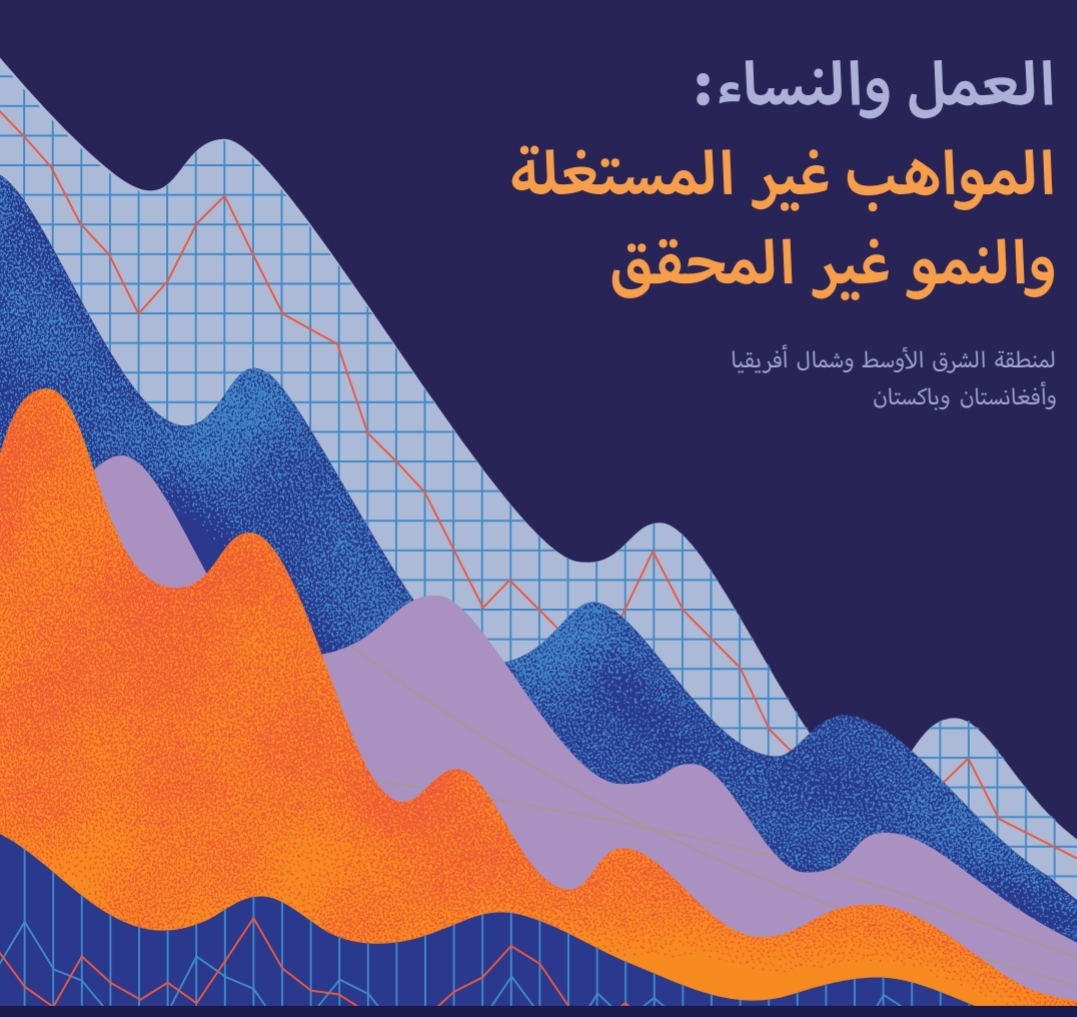 العمل والنساء:
المواهب غير المستغلة والنمو غير المحقق

لمنطقة الشرق الأوسط وشمال أفريقيا وأفغانستان وباكستان